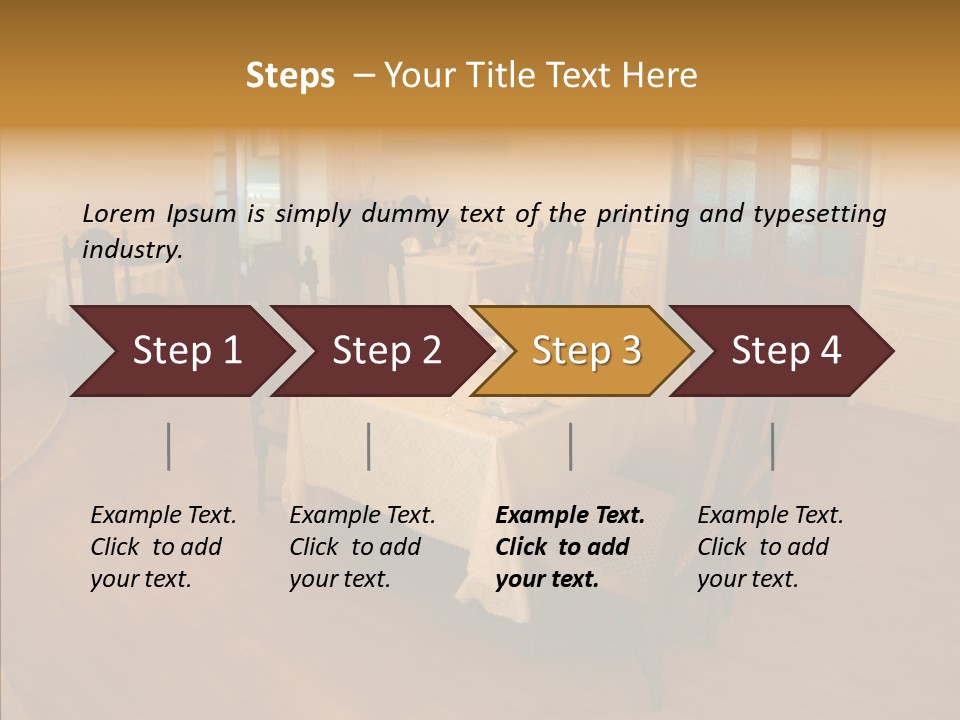 Steps – Your Title Text Here

Lorem Ipsum is simply dummy text of the printing and typesetting industry.

Step 1

Step 2

Step 3

Step 4

Example Text. Click to add your text.

Example Text. Click to add your text.

Example Text. Click to add your text.

Example Text. Click to add your text.